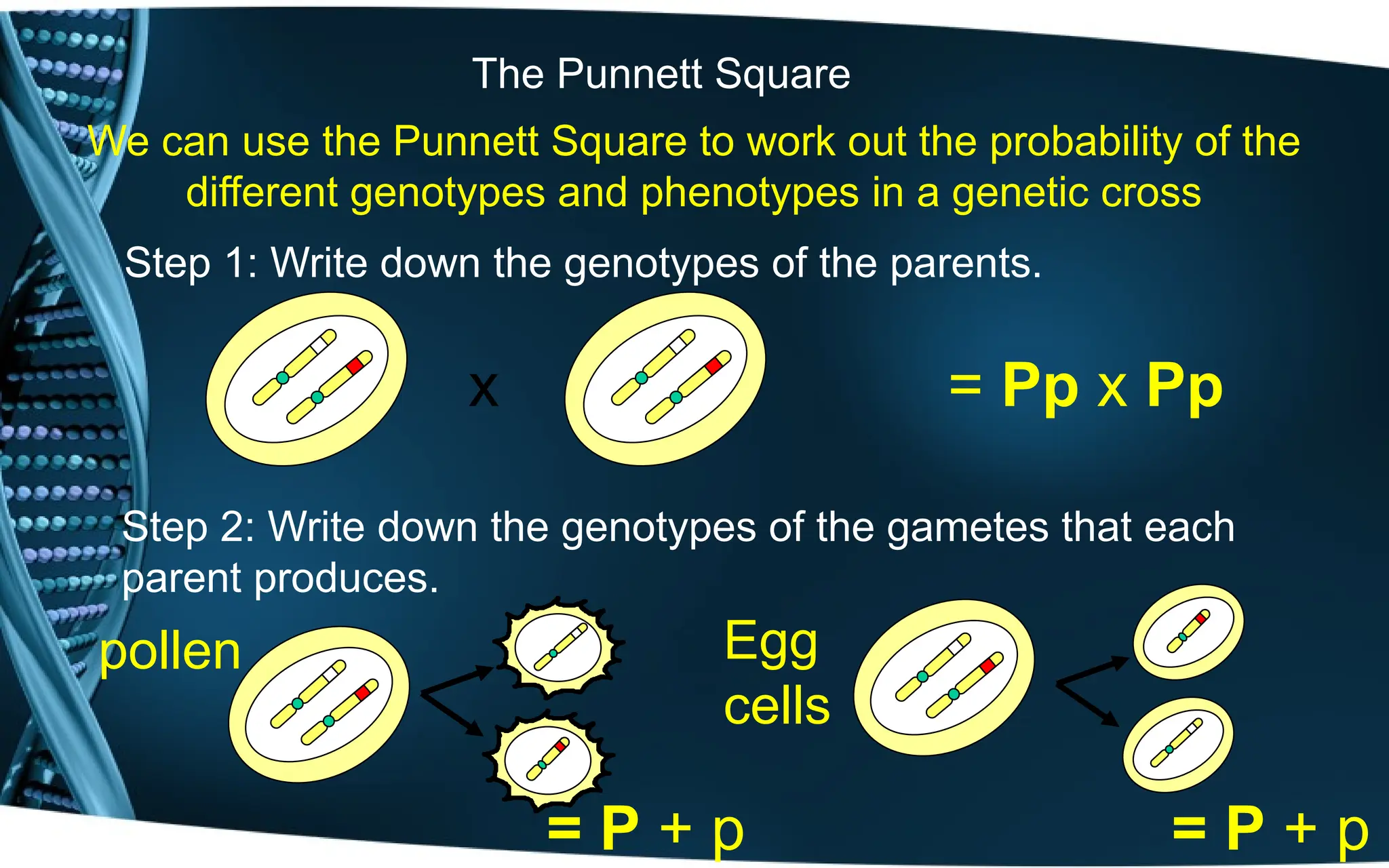 The Punnett Square

We can use the Punnett Square to work out the probability of the different genotypes and phenotypes in a genetic cross

Step 1: Write down the genotypes of the parents.

x

= Pp x Pp

Step 2: Write down the genotypes of the gametes that each parent produces.

pollen

Egg cells

= P + p

= P + p